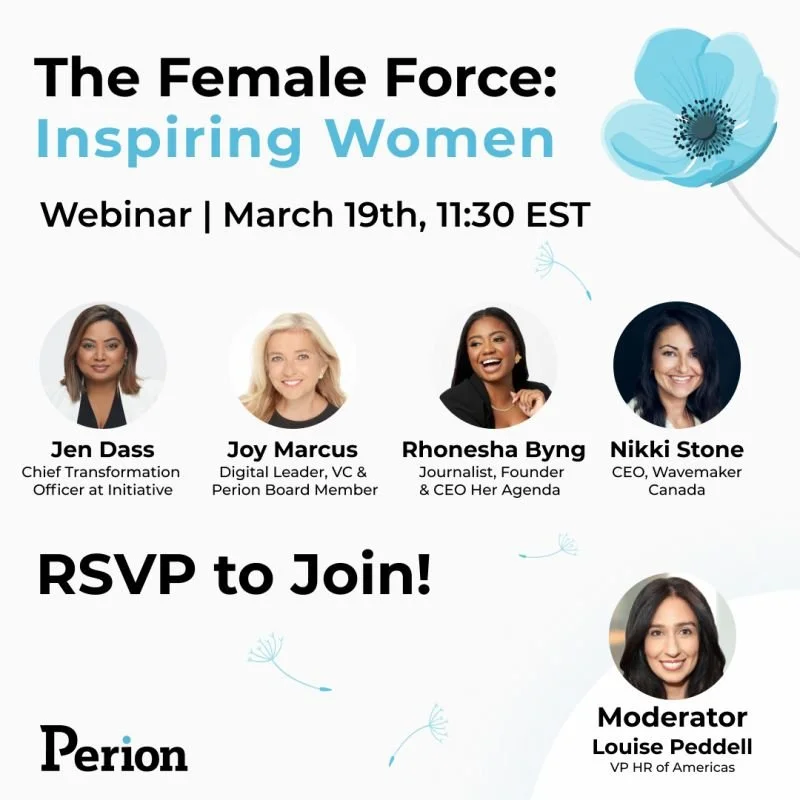 The Female Force:
Inspiring Women

Webinar | March 19th, 11:30 EST

Jen Dass
Chief Transformation Officer at Initiative

Joy Marcus
Digital Leader, VC & Perion Board Member

Rhonesha Byng
Journalist, Founder & CEO Her Agenda

Nikki Stone
CEO, Wavemaker Canada

RSVP to Join!

Moderator
Louise Peddell
VP HR of Americas

Perion